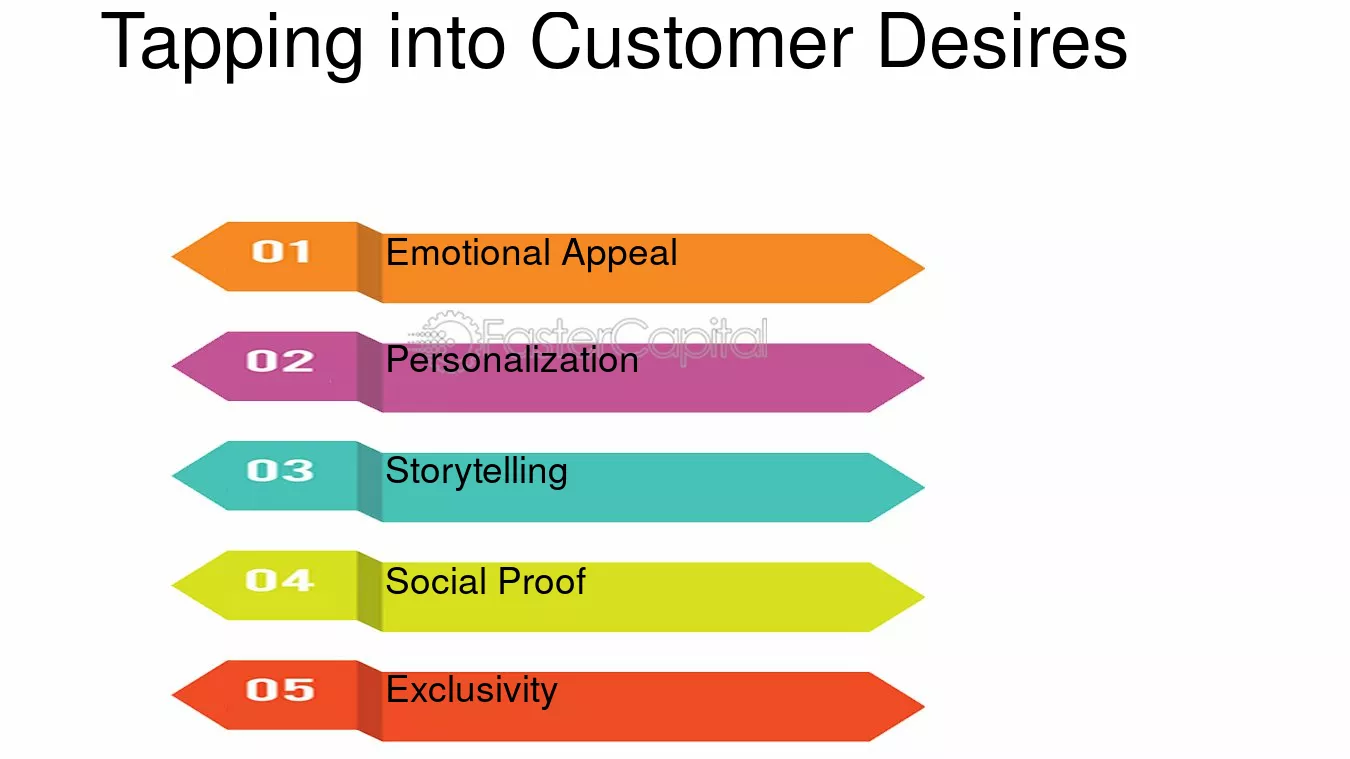 Tapping into Customer Desires

01 Emotional Appeal

FasterCapital

02 Personalization

03 Storytelling

04 Social Proof

05 Exclusivity